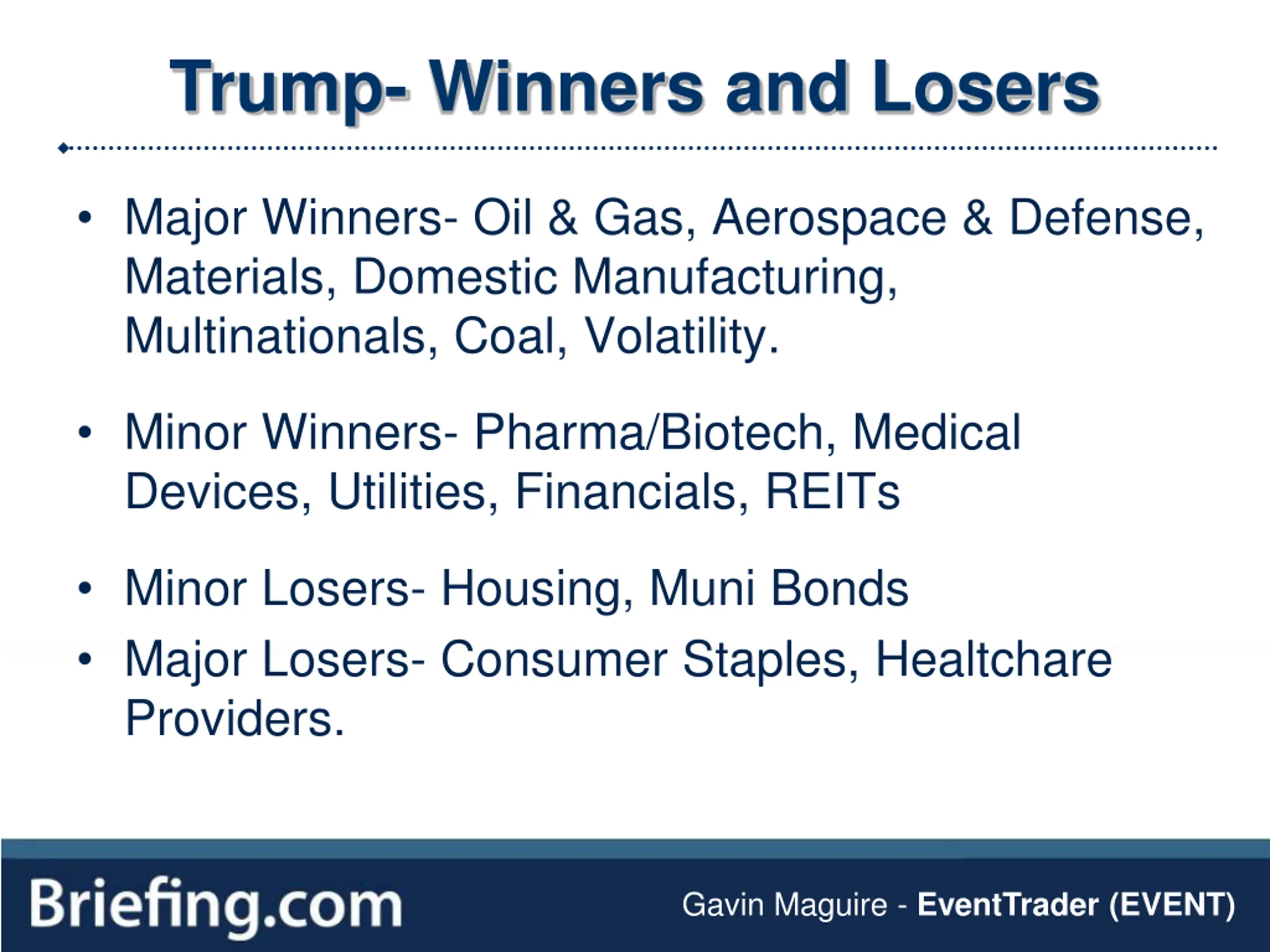 Trump- Winners and Losers

• Major Winners- Oil & Gas, Aerospace & Defense, Materials, Domestic Manufacturing, Multinationals, Coal, Volatility.

• Minor Winners- Pharma/Biotech, Medical Devices, Utilities, Financials, REITs

• Minor Losers- Housing, Muni Bonds

• Major Losers- Consumer Staples, Healthcare Providers.

Briefing.com

Gavin Maguire - EventTrader (EVENT)